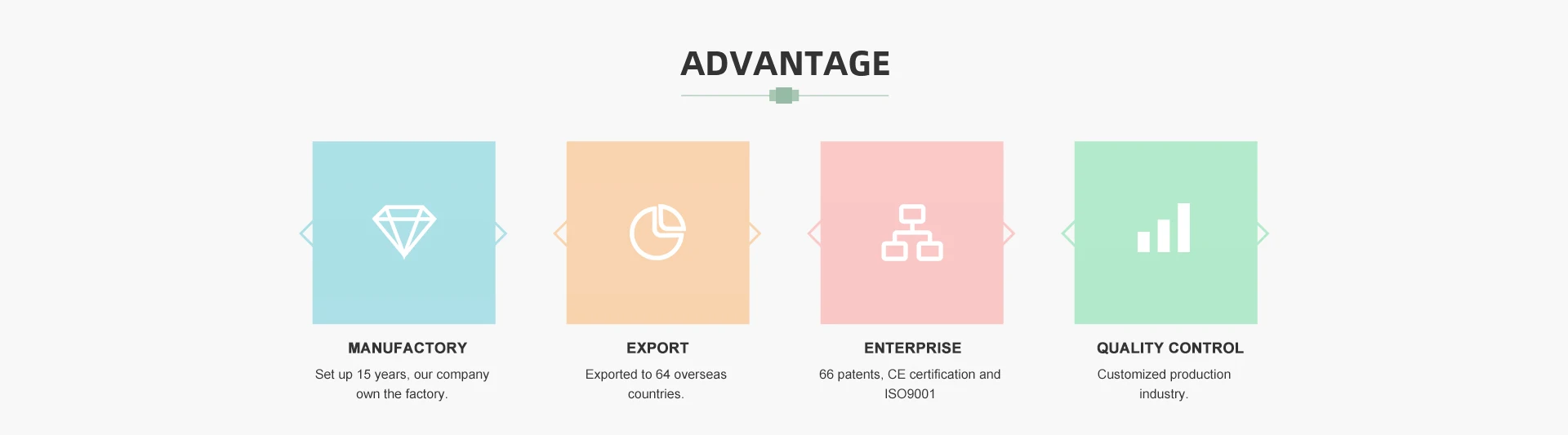 ADVANTAGE

MANUFACTORY

Set up 15 years, our company own the factory.

EXPORT

Exported to 64 overseas countries.

ENTERPRISE

66 patents, CE certification and ISO9001

QUALITY CONTROL

Customized production industry.